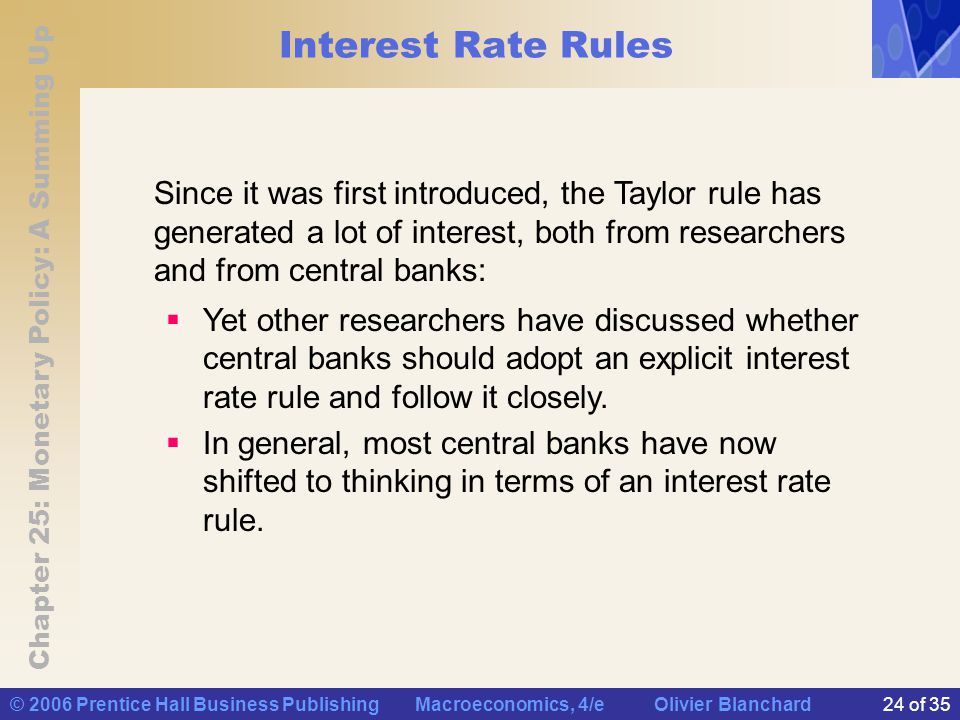 Chapter 25: Monetary Policy: A Summing Up

Interest Rate Rules

Since it was first introduced, the Taylor rule has generated a lot of interest, both from researchers and from central banks:

▪ Yet other researchers have discussed whether central banks should adopt an explicit interest rate rule and follow it closely.

▪ In general, most central banks have now shifted to thinking in terms of an interest rate rule.

© 2006 Prentice Hall Business Publishing Macroeconomics, 4/e Olivier Blanchard 24 of 35